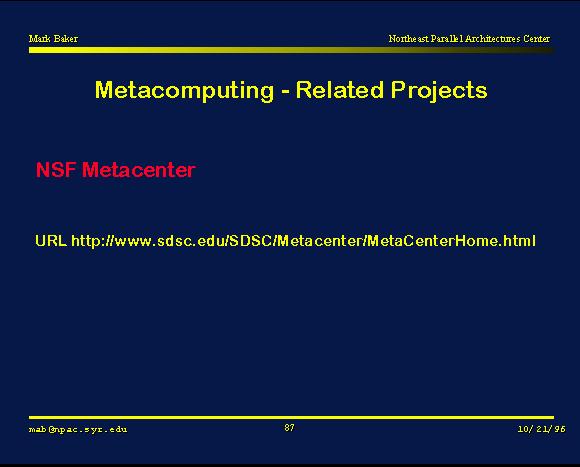 Mark Baker

Northeast Parallel Architectures Center

Metacomputing - Related Projects

NSF Metacenter

URL http://www.sdsc.edu/SDSC/Metacenter/MetaCenterHome.html

mab@npac.syr.edu

87

10/21/96